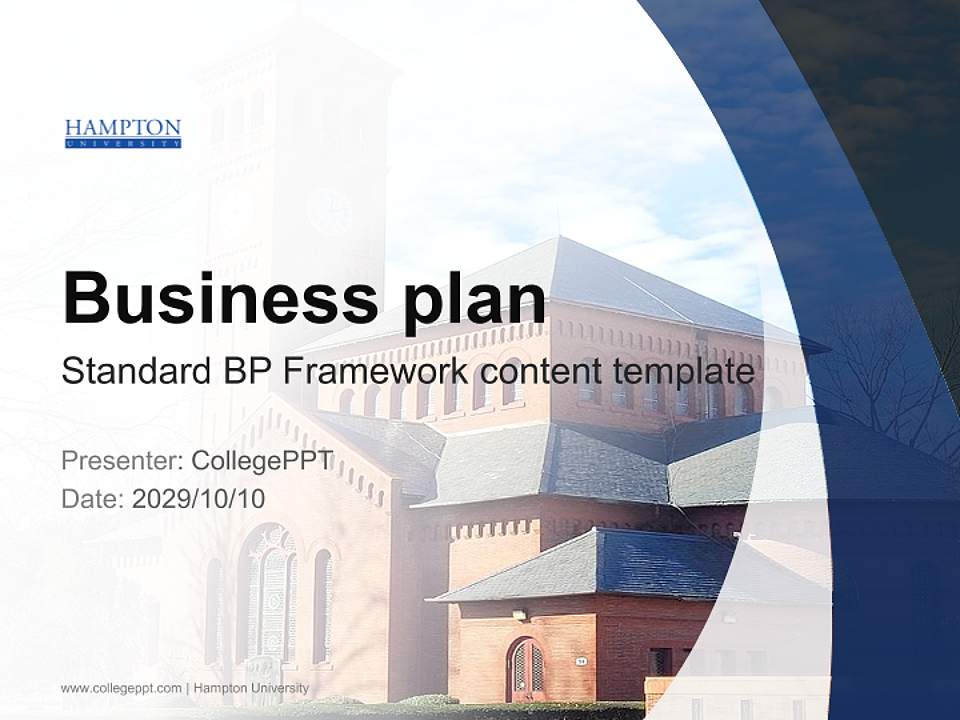 HAMPTON
UNIVERSITY

Business plan

Standard BP Framework content template

Presenter: CollegePPT
Date: 2029/10/10

www.collegeppt.com | Hampton University